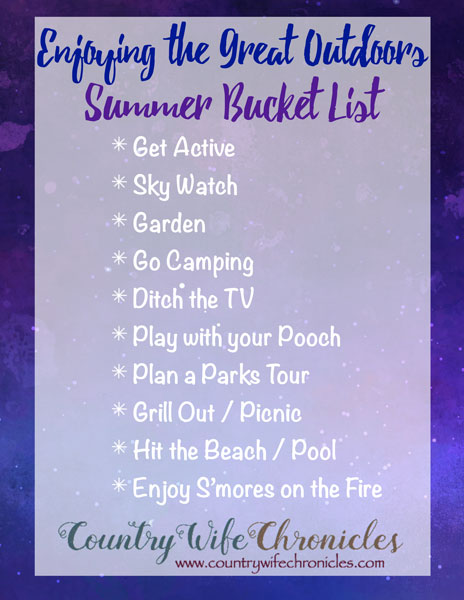 Enjoying the Great Outdoors
Summer Bucket List

* Get Active
* Sky Watch
* Garden
* Go Camping
* Ditch the TV
* Play with your Pooch
* Plan a Parks Tour
* Grill Out / Picnic
* Hit the Beach / Pool
* Enjoy S'mores on the Fire

Country Wife Chronicles
www.countrywifechronicles.com